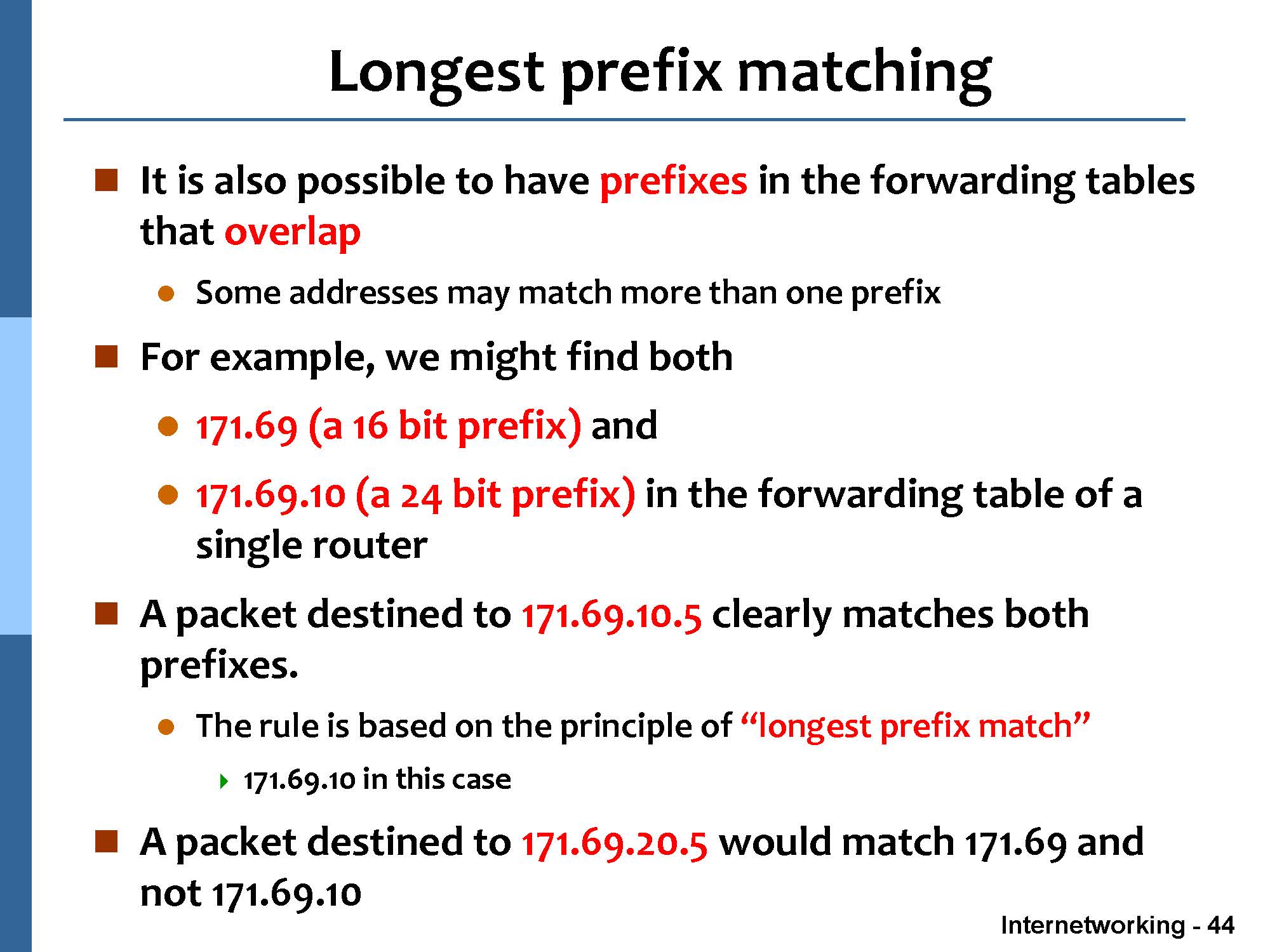 Longest prefix matching

It is also possible to have prefixes in the forwarding tables that overlap

Some addresses may match more than one prefix

For example, we might find both

171.69 (a 16 bit prefix) and

171.69.10 (a 24 bit prefix) in the forwarding table of a single router

A packet destined to 171.69.10.5 clearly matches both prefixes.

The rule is based on the principle of “longest prefix match”

171.69.10 in this case

A packet destined to 171.69.20.5 would match 171.69 and not 171.69.10

Internetworking - 44